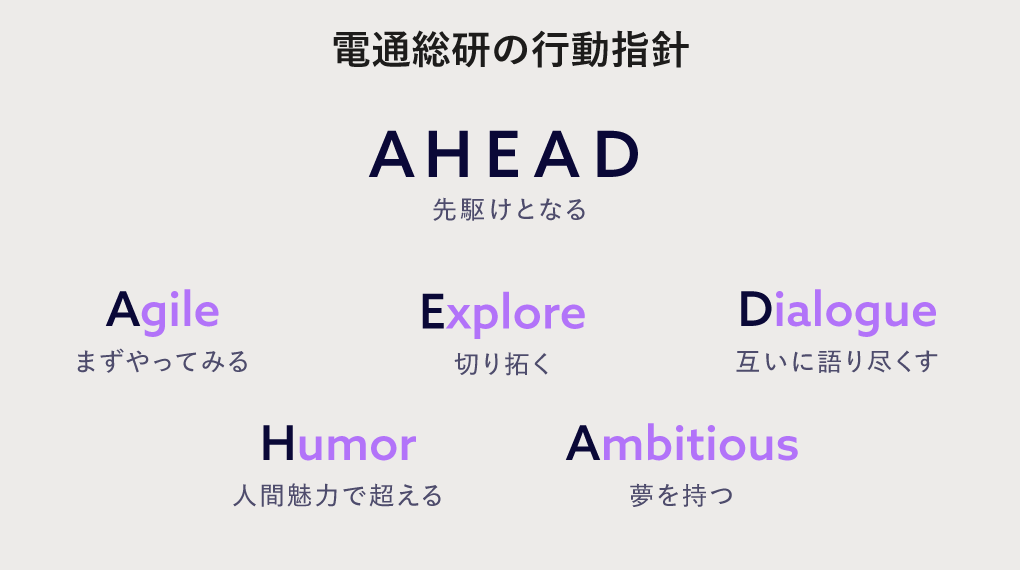 電通総研の行動指針

AHEAD
先駆けとなる

Agile
まずやってみる

Explore
切り拓く

Dialogue
互いに語り尽くす

Humor
人間魅力で超える

Ambitious
夢を持つ